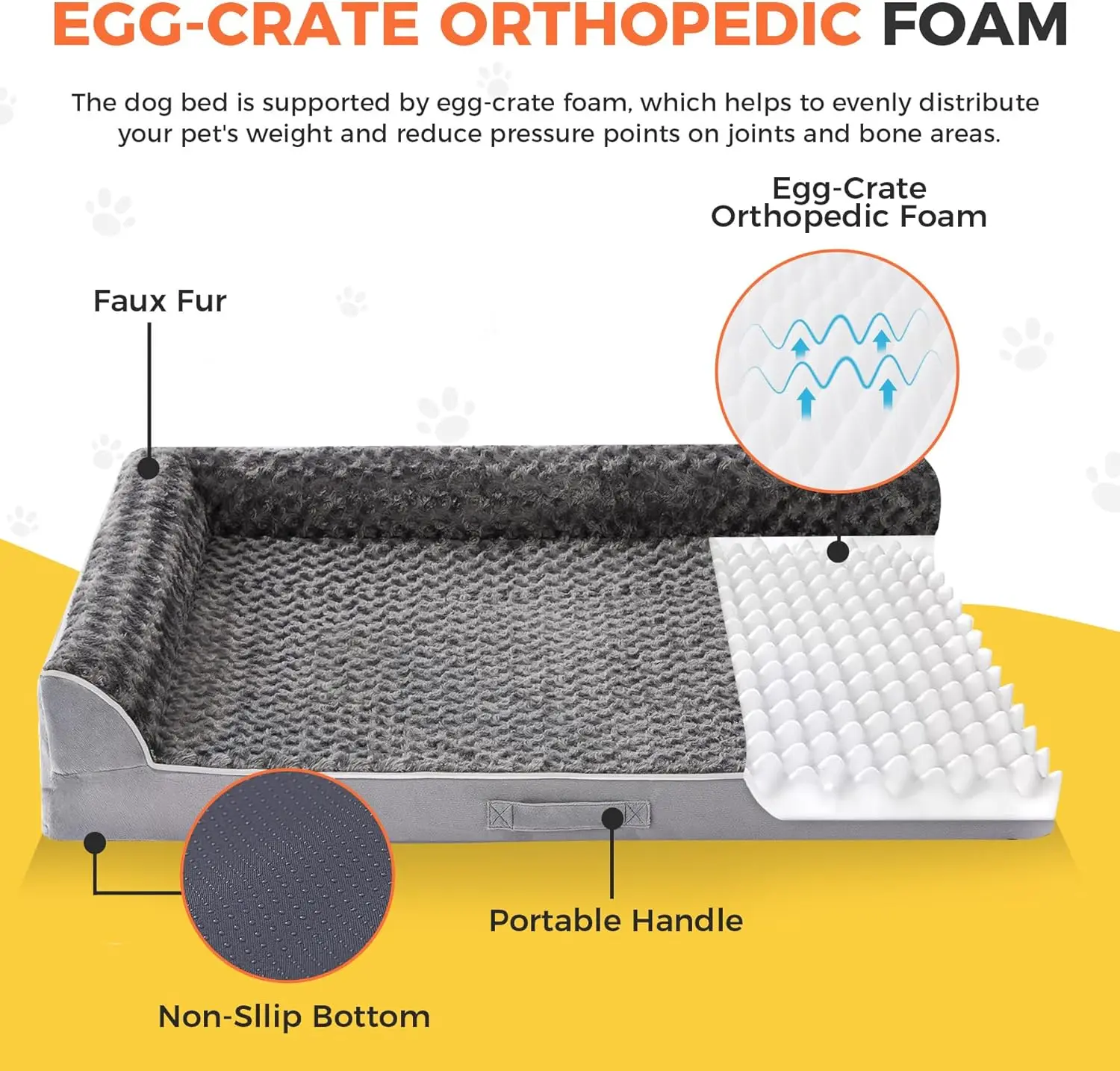 EGG-CRATE ORTHOPEDIC FOAM

The dog bed is supported by egg-crate foam, which helps to evenly distribute your pet's weight and reduce pressure points on joints and bone areas.

Egg-Crate Orthopedic Foam

Faux Fur

Portable Handle

Non-Sllip Bottom